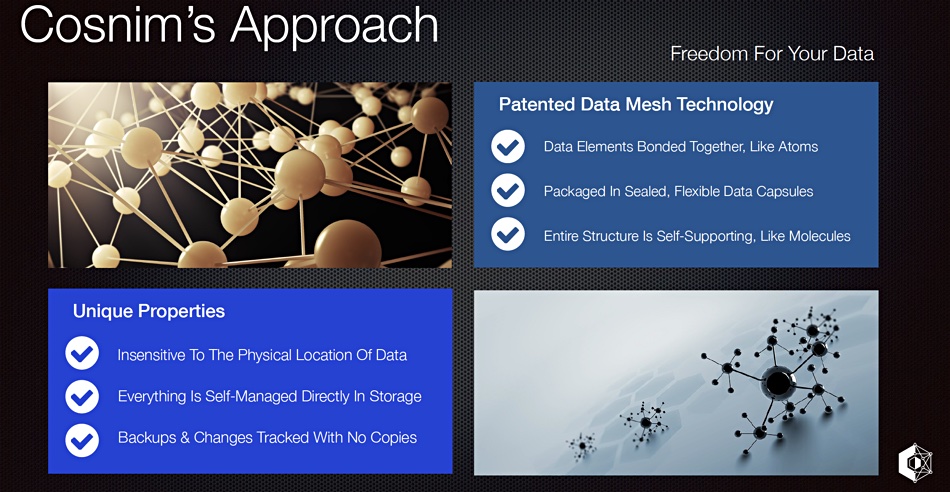 Cosnim's Approach

Freedom For Your Data

Patented Data Mesh Technology

Data Elements Bonded Together, Like Atoms

Packaged In Sealed, Flexible Data Capsules

Entire Structure Is Self-Supporting, Like Molecules

Unique Properties

Insensitive To The Physical Location Of Data

Everything Is Self-Managed Directly In Storage

Backups & Changes Tracked With No Copies